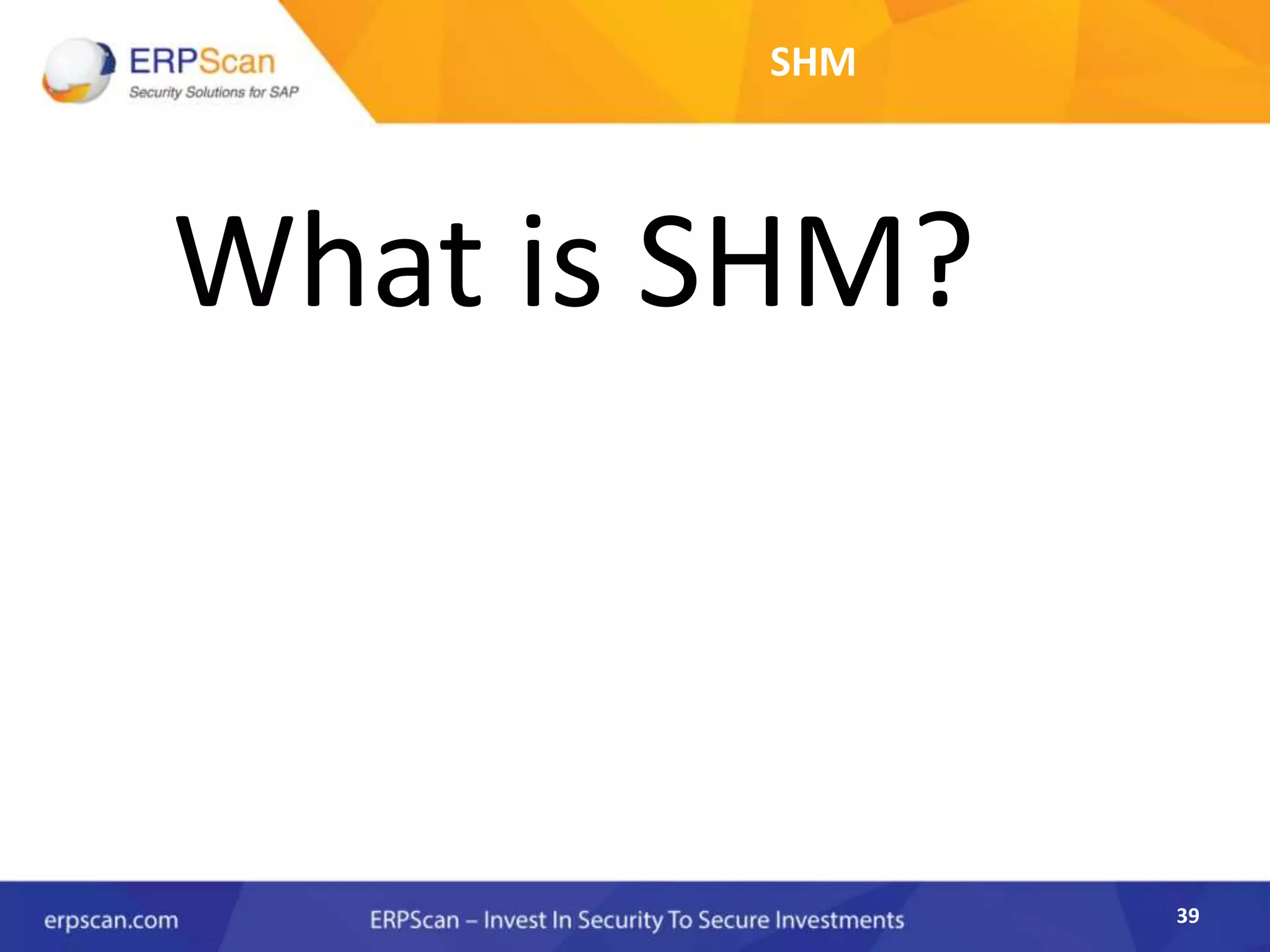 ERPScan
Security Solutions for SAP

SHM

What is SHM?

erpscan.com

ERPScan – Invest In Security To Secure Investments

39